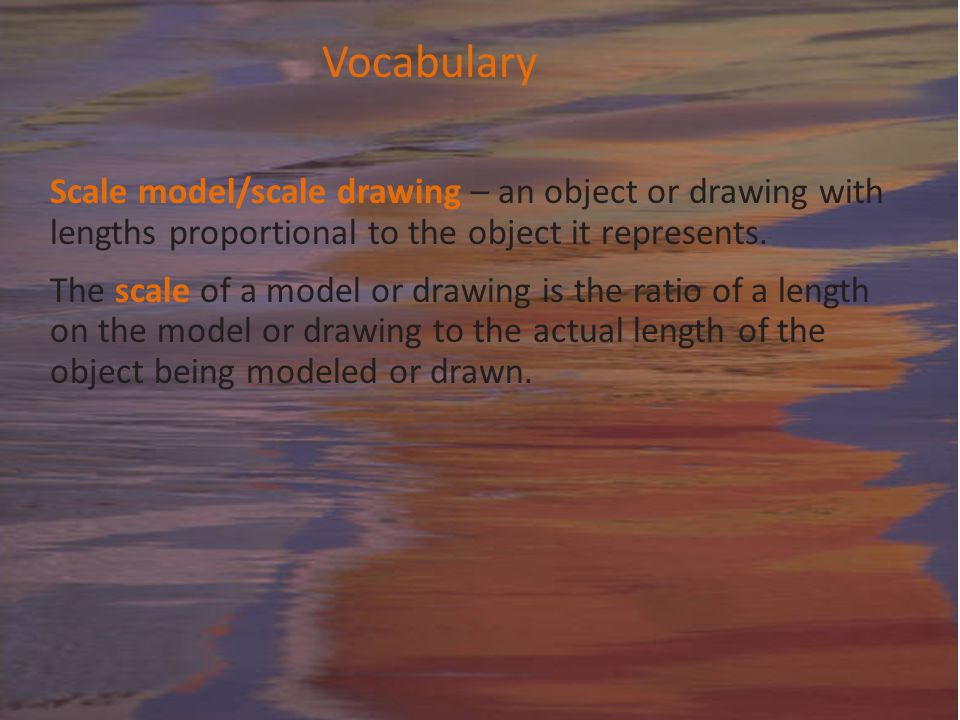 Vocabulary

Scale model/scale drawing – an object or drawing with lengths proportional to the object it represents.

The scale of a model or drawing is the ratio of a length on the model or drawing to the actual length of the object being modeled or drawn.